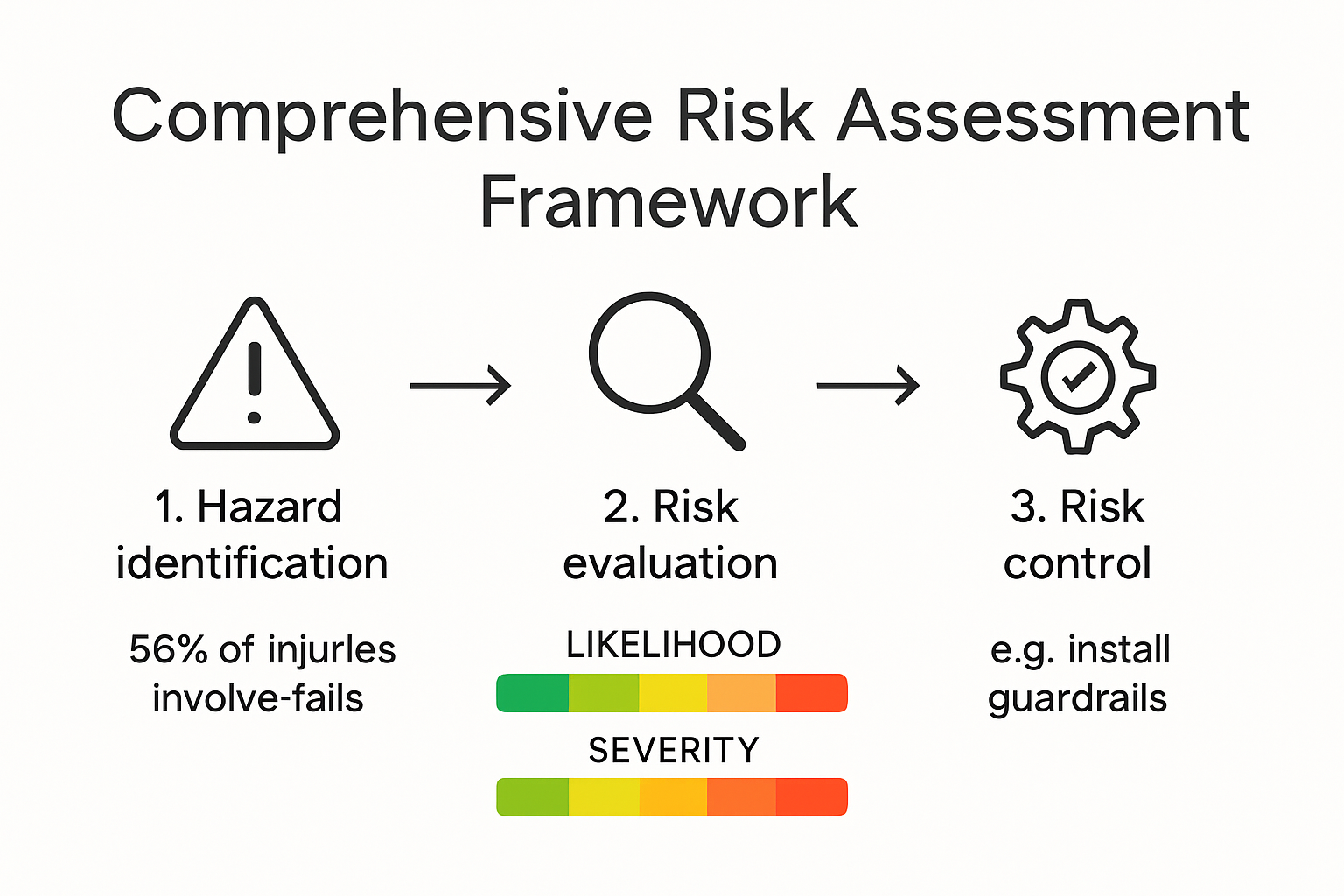 Comprehensive Risk Assessment Framework

1. Hazard identification

56% of injurles involve-fails

2. Risk evaluation

LIKELIHOOD

SEVERITY

3. Risk control

e.g. install guardrails